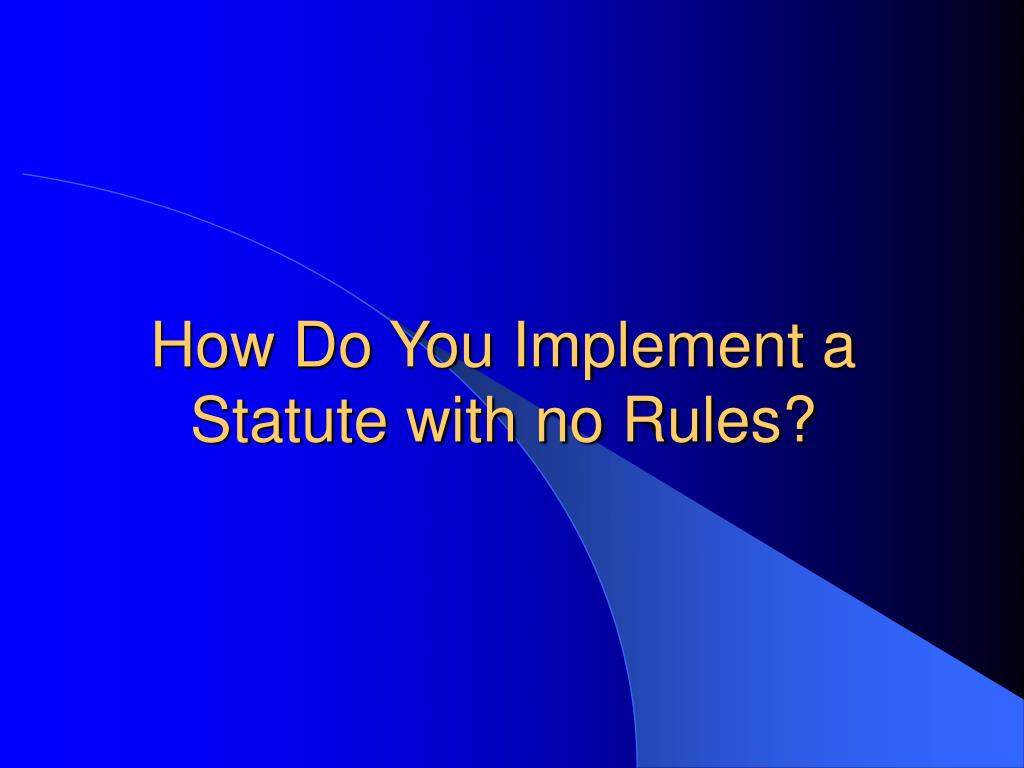 How Do You Implement a Statute with no Rules?